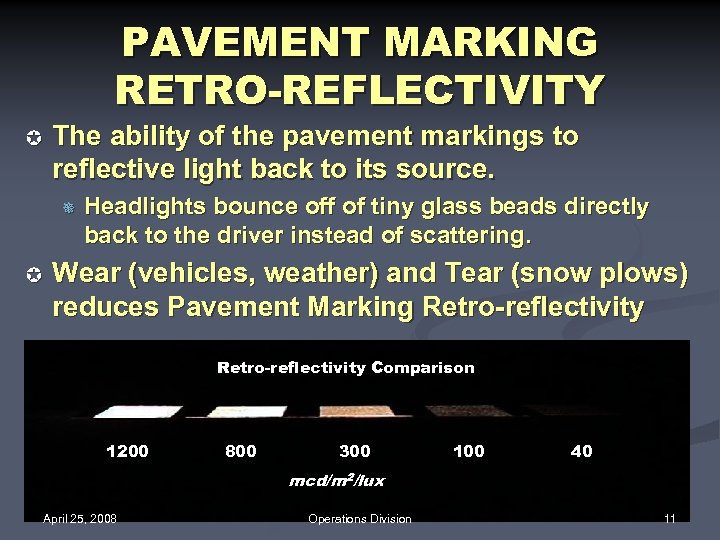 PAVEMENT MARKING RETRO-REFLECTIVITY

The ability of the pavement markings to reflective light back to its source.

Headlights bounce off of tiny glass beads directly back to the driver instead of scattering.

Wear (vehicles, weather) and Tear (snow plows) reduces Pavement Marking Retro-reflectivity

Retro-reflectivity Comparison

1200 800 300 100 40

$mcd/m^2/lux$

April 25, 2008 Operations Division 11